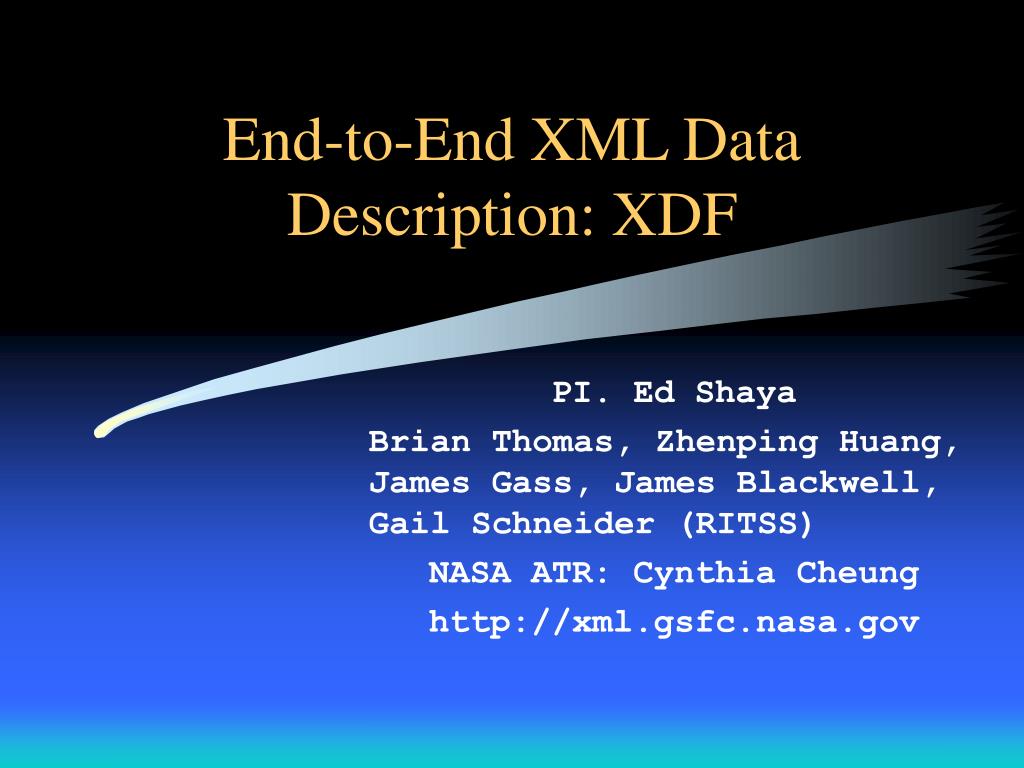 End-to-End XML Data Description: XDF

PI. Ed Shaya

Brian Thomas, Zhenping Huang, James Gass, James Blackwell, Gail Schneider (RITSS)

NASA ATR: Cynthia Cheung

http://xml.gsfc.nasa.gov